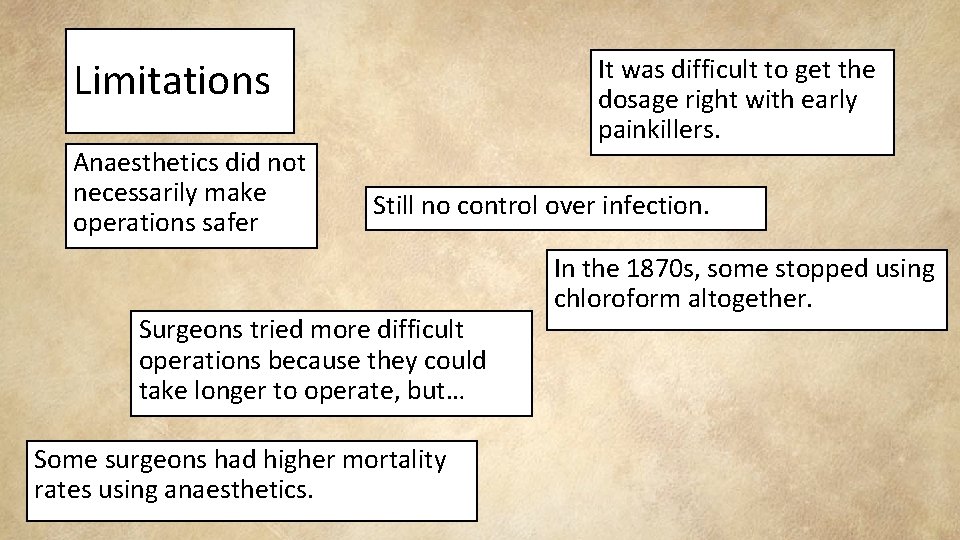 Limitations

It was difficult to get the dosage right with early painkillers.

Anaesthetics did not necessarily make operations safer

Still no control over infection.

In the 1870s, some stopped using chloroform altogether.

Surgeons tried more difficult operations because they could take longer to operate, but…

Some surgeons had higher mortality rates using anaesthetics.